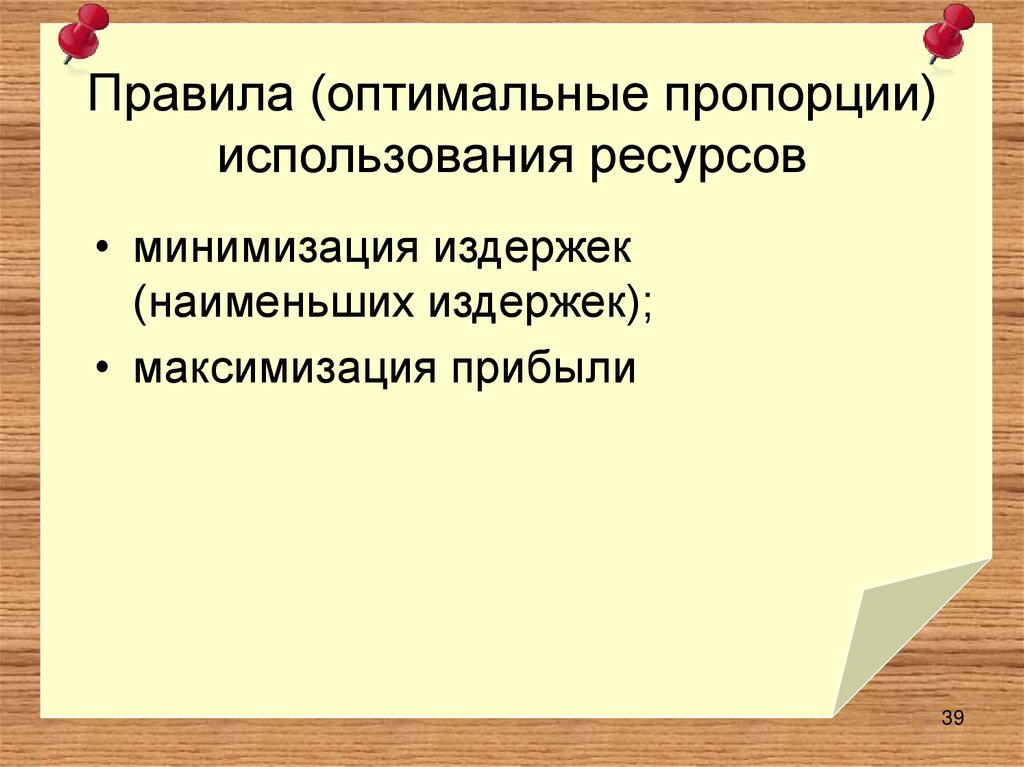 Правила (оптимальные пропорции) использования ресурсов

• минимизация издержек (наименьших издержек);
• максимизация прибыли

39